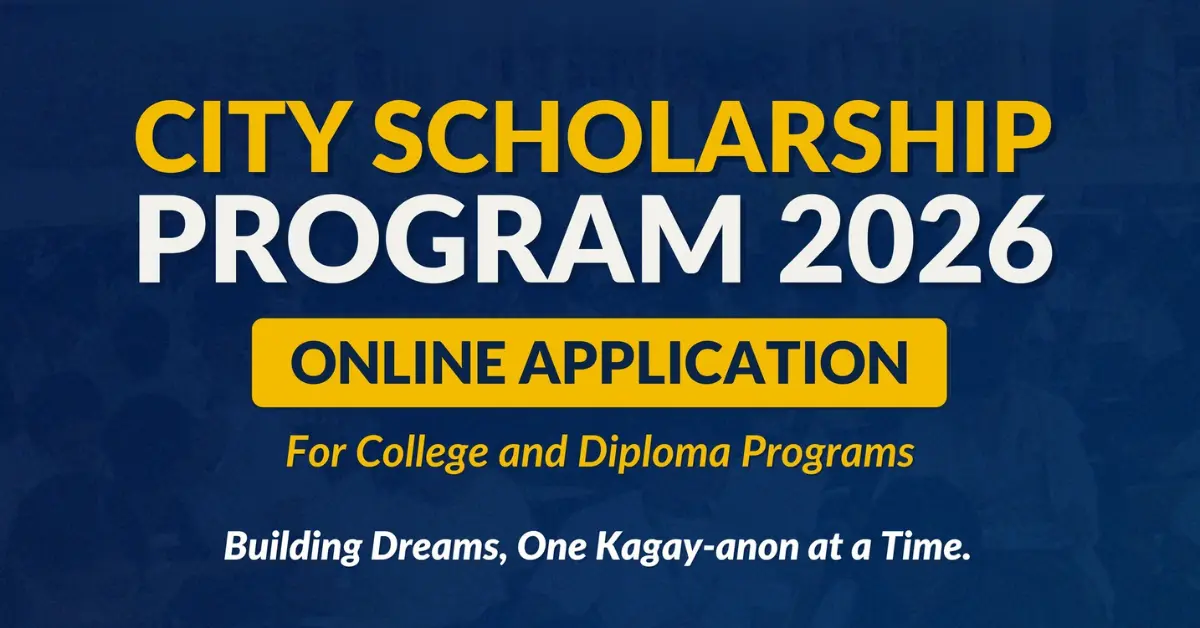 CITY SCHOLARSHIP PROGRAM 2026

ONLINE APPLICATION

For College and Diploma Programs

Building Dreams, One Kagay-anon at a Time.